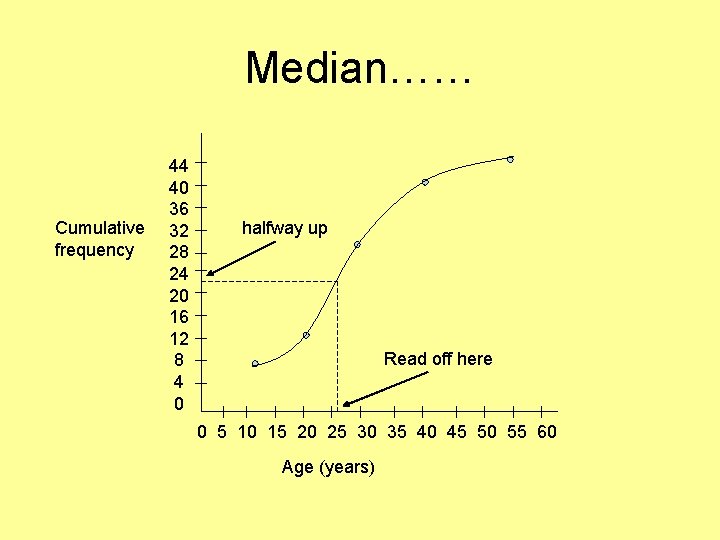 Median……

Cumulative frequency

44
40
36
32
28
24
20
16
12
8
4
0

halfway up

Read off here

0 5 10 15 20 25 30 35 40 45 50 55 60

Age (years)